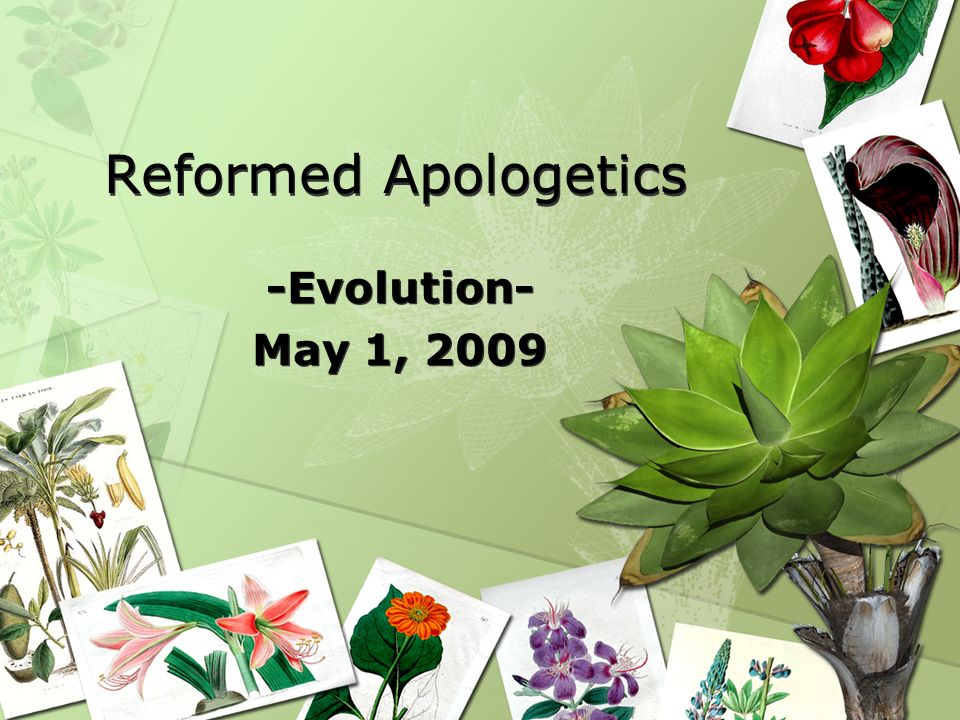 Reformed Apologetics

-Evolution-
May 1, 2009